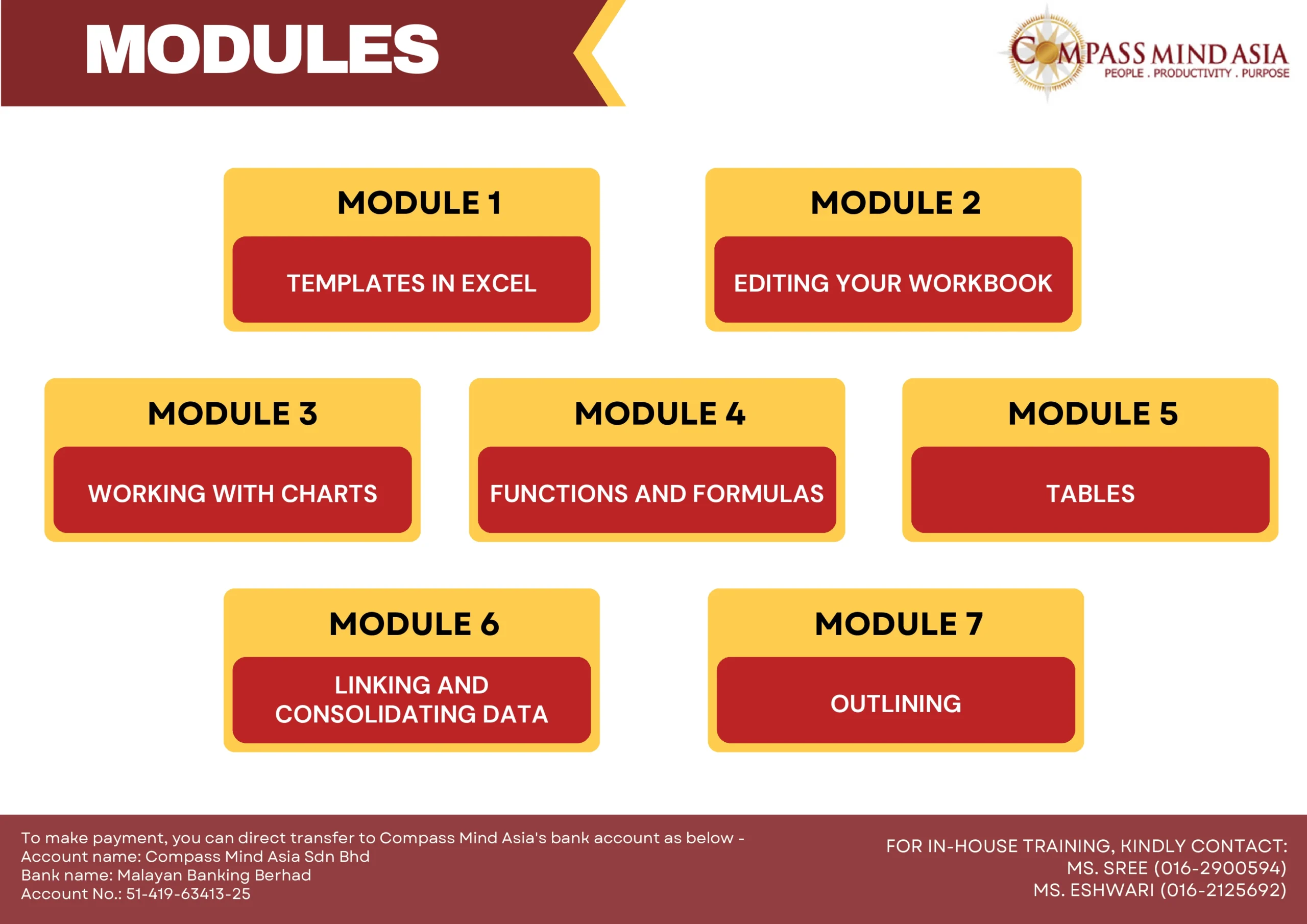 MODULES

COMPASS MIND ASIA
PEOPLE . PRODUCTIVITY . PURPOSE

MODULE 1
TEMPLATES IN EXCEL

MODULE 2
EDITING YOUR WORKBOOK

MODULE 3
WORKING WITH CHARTS

MODULE 4
FUNCTIONS AND FORMULAS

MODULE 5
TABLES

MODULE 6
LINKING AND CONSOLIDATING DATA

MODULE 7
OUTLINING

To make payment, you can direct transfer to Compass Mind Asia's bank account as below -
Account name: Compass Mind Asia Sdn Bhd
Bank name: Malayan Banking Berhad
Account No.: 51-419-63413-25

FOR IN-HOUSE TRAINING, KINDLY CONTACT:
MS. SREE (016-2900594)
MS. ESHWARI (016-2125692)